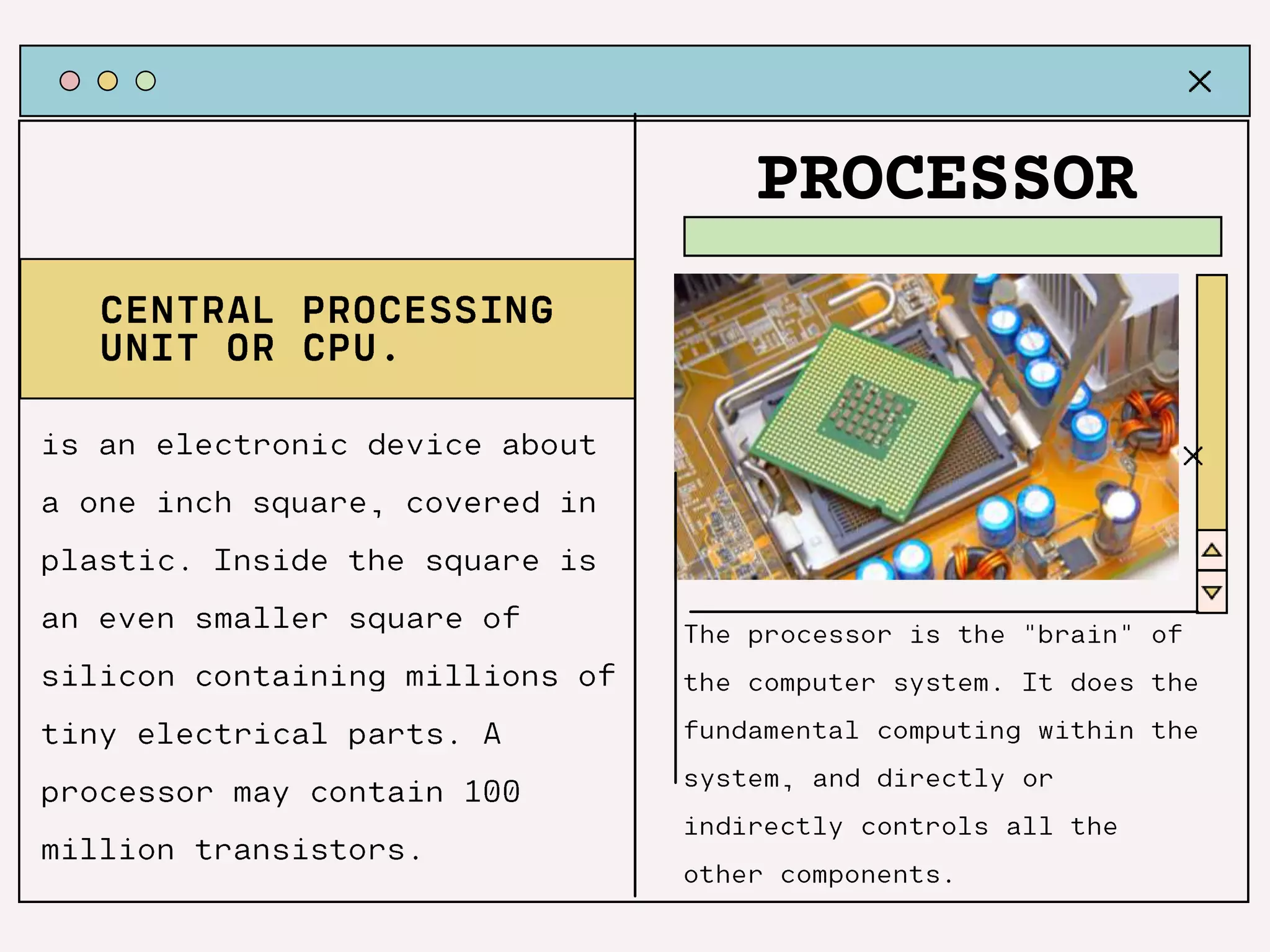 CENTRAL PROCESSING UNIT OR CPU.

is an electronic device about a one inch square, covered in plastic. Inside the square is an even smaller square of silicon containing millions of tiny electrical parts. A processor may contain 100 million transistors.

PROCESSOR

The processor is the "brain" of the computer system. It does the fundamental computing within the system, and directly or indirectly controls all the other components.